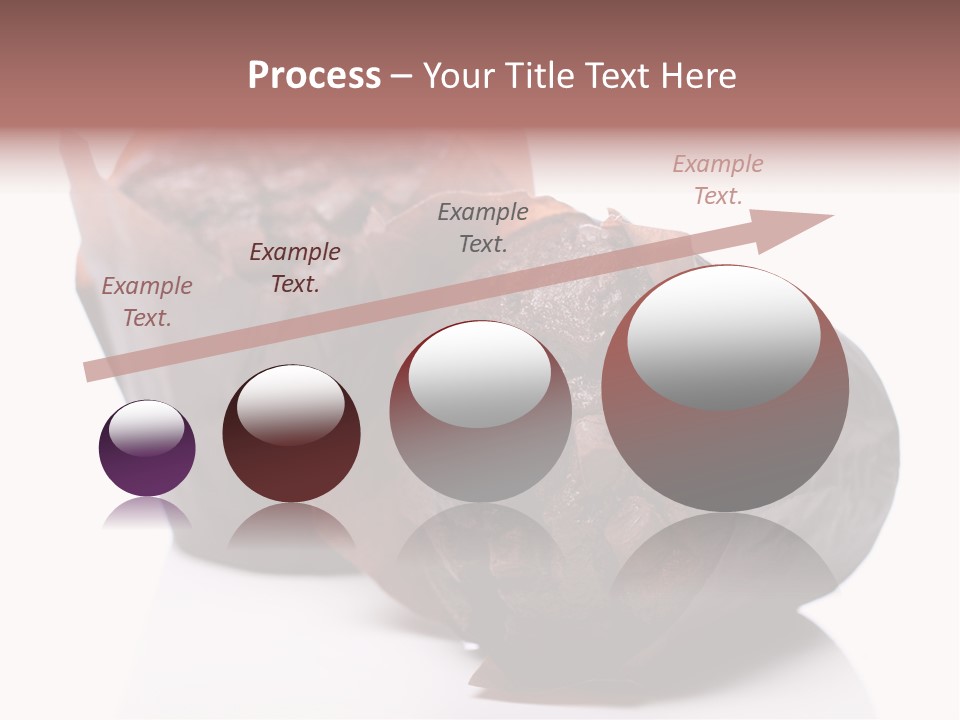 Process – Your Title Text Here

Example Text.

Example Text.

Example Text.

Example Text.